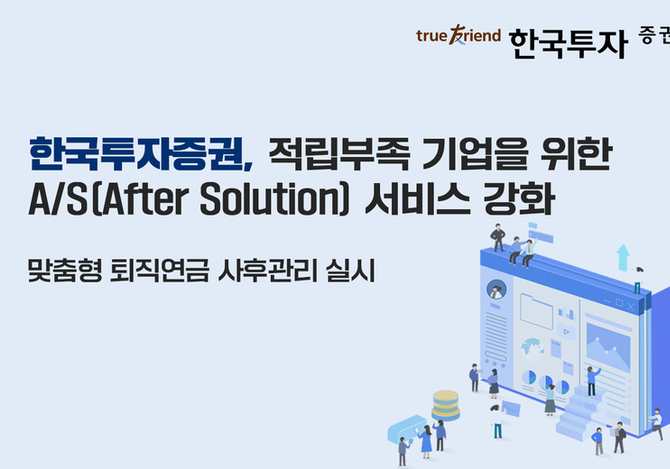 true friend 한국투자 증권

한국투자증권, 적립부족 기업을 위한 A/S(After Solution) 서비스 강화

맞춤형 퇴직연금 사후관리 실시